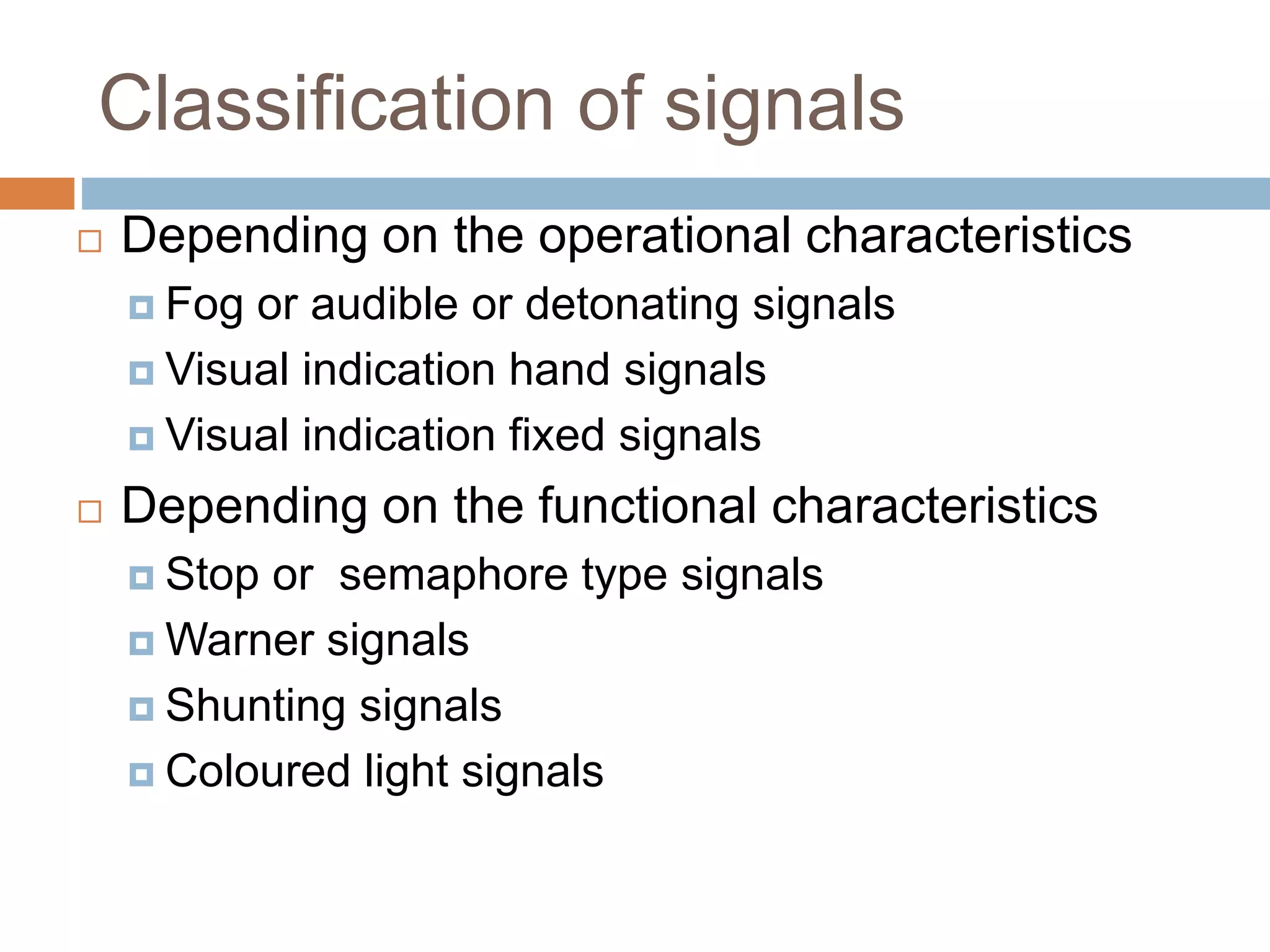 Classification of signals

Depending on the operational characteristics
Fog or audible or detonating signals
Visual indication hand signals
Visual indication fixed signals

Depending on the functional characteristics
Stop or  semaphore type signals
Warner signals
Shunting signals
Coloured light signals